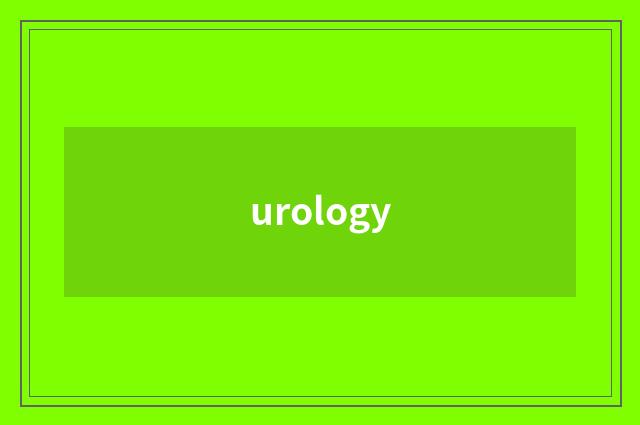 urology